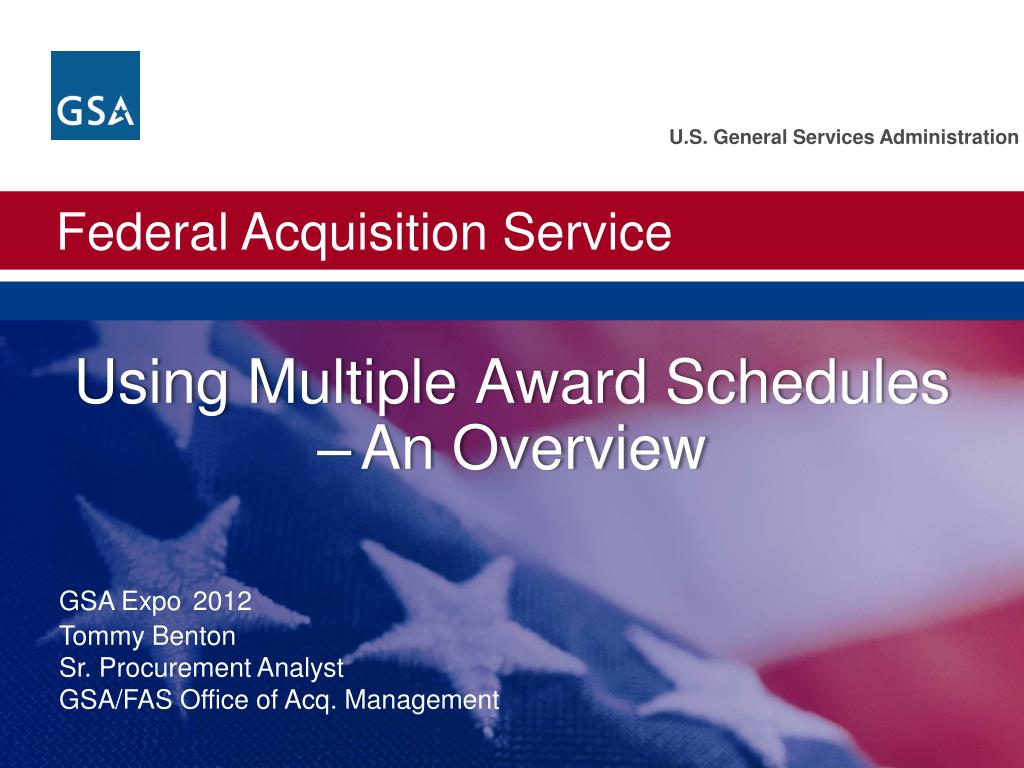 GSA

U.S. General Services Administration

Federal Acquisition Service

Using Multiple Award Schedules – An Overview

GSA Expo 2012
Tommy Benton
Sr. Procurement Analyst
GSA/FAS Office of Acq. Management